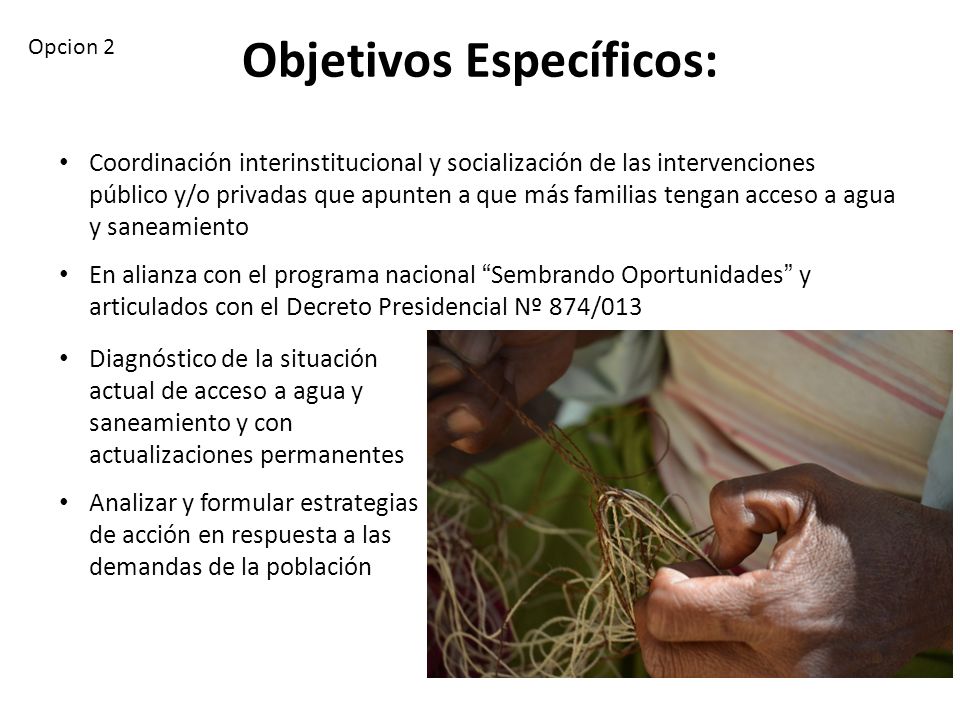 Opcion 2

Objetivos Específicos:

• Coordinación interinstitucional y socialización de las intervenciones público y/o privadas que apunten a que más familias tengan acceso a agua y saneamiento

• En alianza con el programa nacional “Sembrando Oportunidades” y articulados con el Decreto Presidencial Nº 874/013

• Diagnóstico de la situación actual de acceso a agua y saneamiento y con actualizaciones permanentes

• Analizar y formular estrategias de acción en respuesta a las demandas de la población